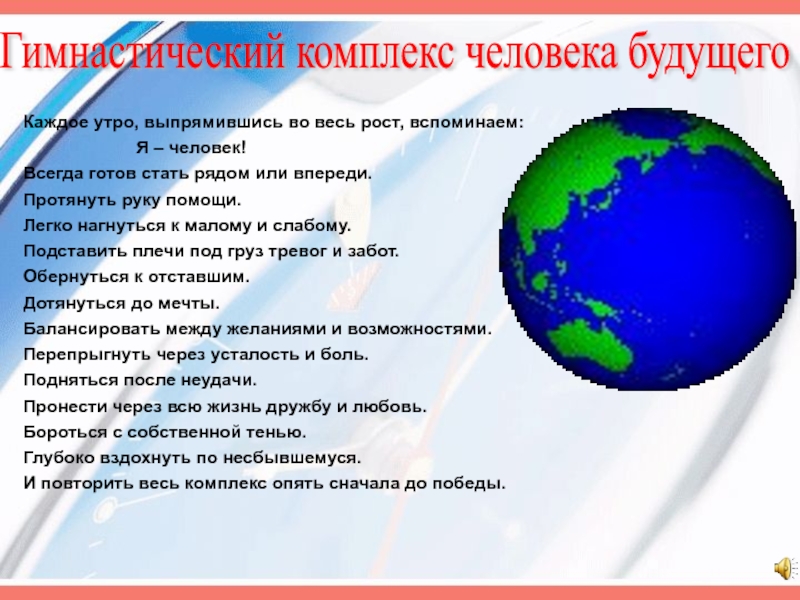 Гимнастический комплекс человека будущего

Каждое утро, выпрямившись во весь рост, вспоминаем:
Я – человек!
Всегда готов стать рядом или впереди.
Протянуть руку помощи.
Легко нагнуться к малому и слабому.
Подставить плечи под груз тревог и забот.
Обернуться к отставшим.
Дотянуться до мечты.
Балансировать между желаниями и возможностями.
Перепрыгнуть через усталость и боль.
Подняться после неудачи.
Пронести через всю жизнь дружбу и любовь.
Бороться с собственной тенью.
Глубоко вздохнуть по несбывшемуся.
И повторить весь комплекс опять сначала до победы.